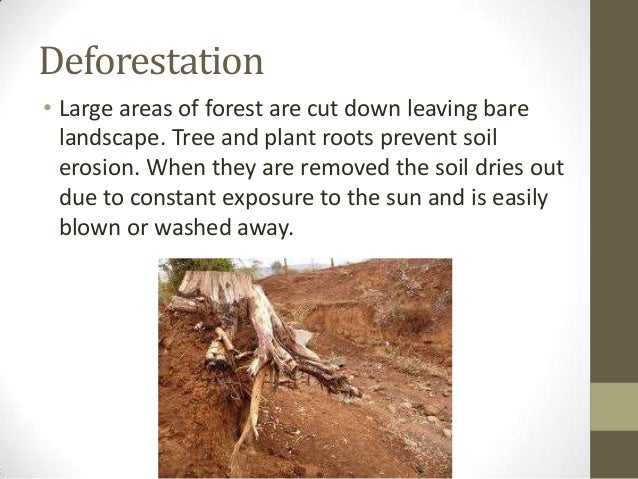 Deforestation

• Large areas of forest are cut down leaving bare landscape. Tree and plant roots prevent soil erosion. When they are removed the soil dries out due to constant exposure to the sun and is easily blown or washed away.